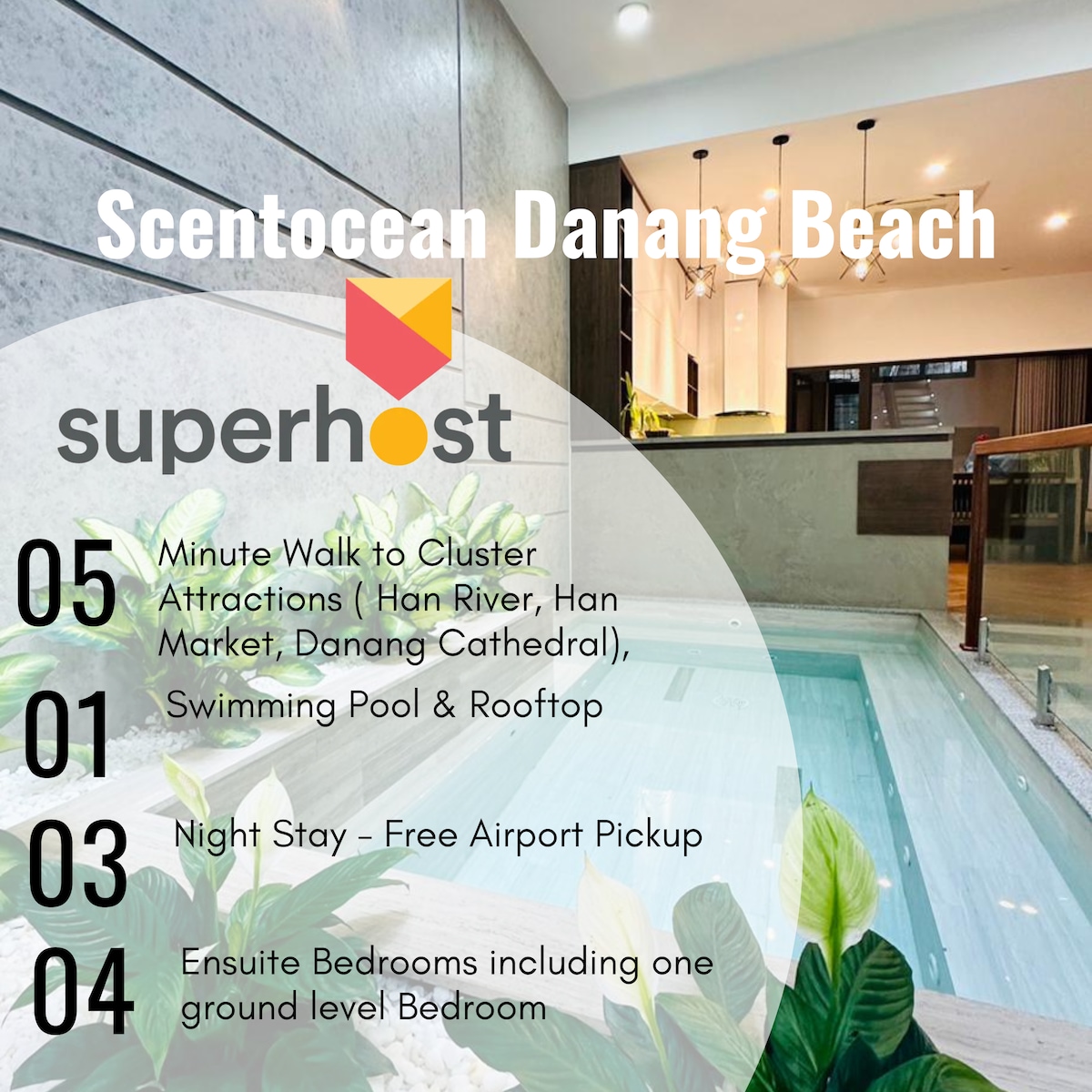 Scentocean Danang Beach

superhost

05 Minute Walk to Cluster Attractions ( Han River, Han Market, Danang Cathedral),

01 Swimming Pool & Rooftop

03 Night Stay - Free Airport Pickup

04 Ensuite Bedrooms including one ground level Bedroom